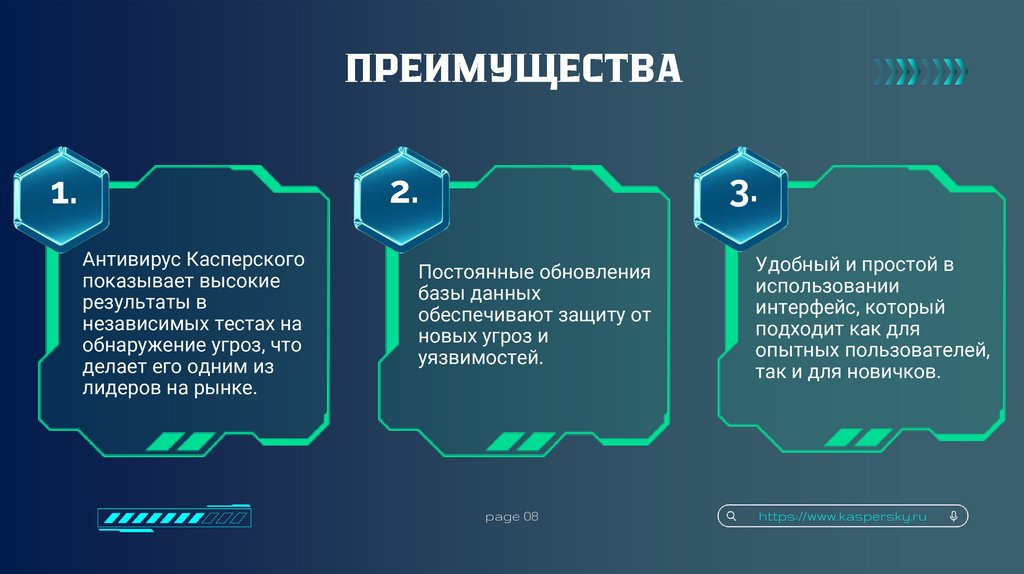 ПРЕИМУЩЕСТВА

1.

Антивирус Касперского показывает высокие результаты в независимых тестах на обнаружение угроз, что делает его одним из лидеров на рынке.

2.

Постоянные обновления базы данных обеспечивают защиту от новых угроз и уязвимостей.

3.

Удобный и простой в использовании интерфейс, который подходит как для опытных пользователей, так и для новичков.

page 08

https://www.kaspersky.ru